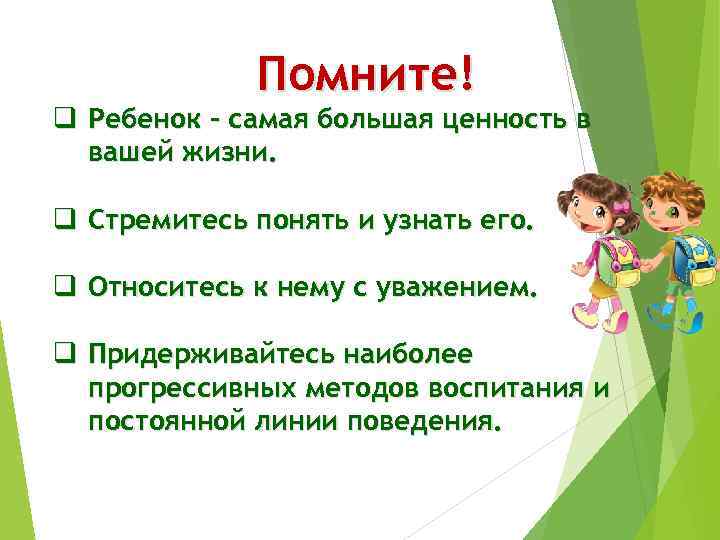 Помните!

❑ Ребенок – самая большая ценность в вашей жизни.

❑ Стремитесь понять и узнать его.

❑ Относитесь к нему с уважением.

❑ Придерживайтесь наиболее прогрессивных методов воспитания и постоянной линии поведения.